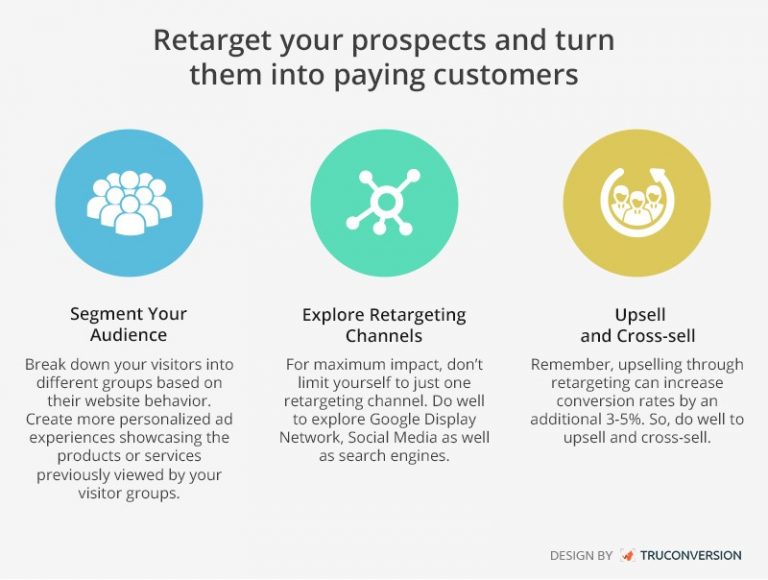 Retarget your prospects and turn them into paying customers

Segment Your Audience

Break down your visitors into different groups based on their website behavior. Create more personalized ad experiences showcasing the products or services previously viewed by your visitor groups.

Explore Retargeting Channels

For maximum impact, don't limit yourself to just one retargeting channel. Do well to explore Google Display Network, Social Media as well as search engines.

Upsell and Cross-sell

Remember, upselling through retargeting can increase conversion rates by an additional 3-5%. So, do well to upsell and cross-sell.

DESIGN BY TRUCONVERSION